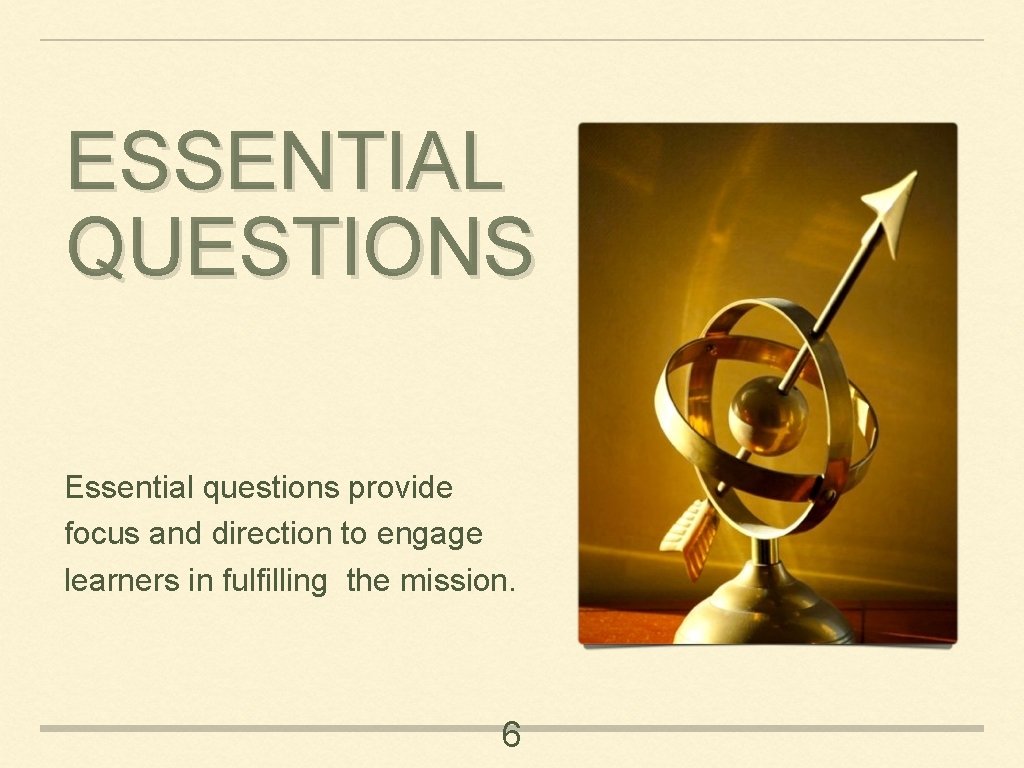 ESSENTIAL QUESTIONS

Essential questions provide focus and direction to engage learners in fulfilling the mission.

6